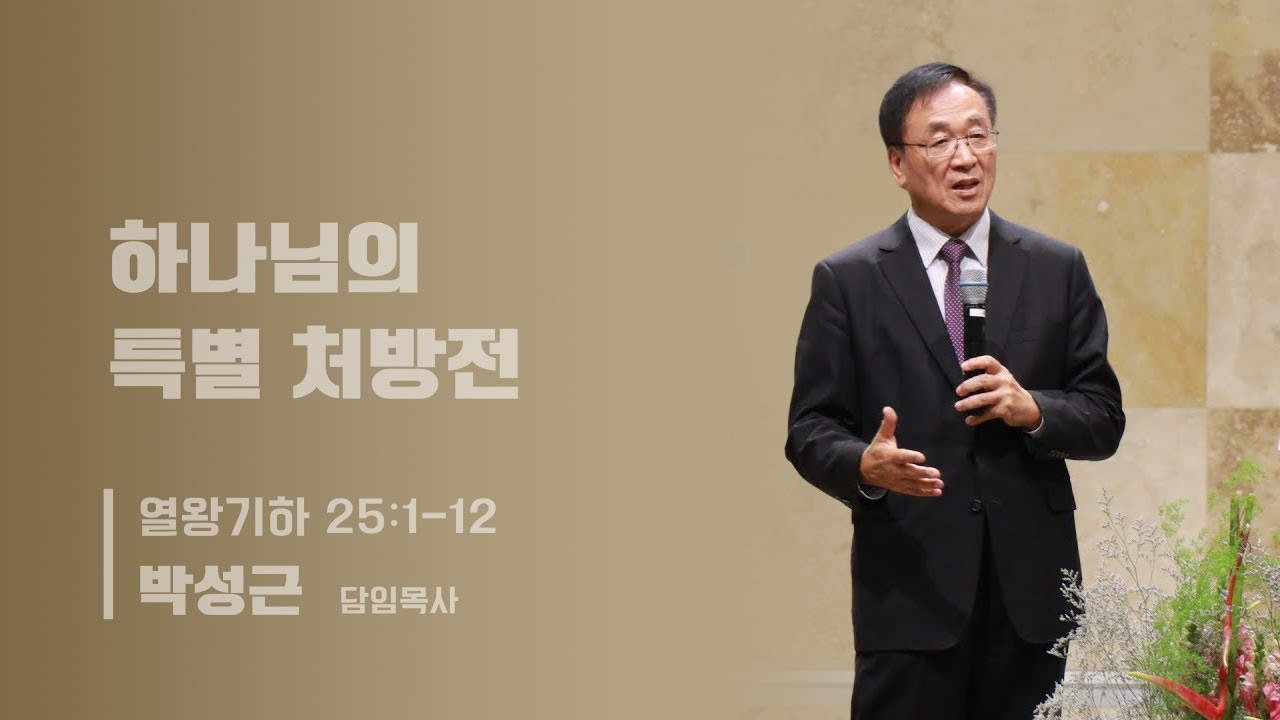 하나님의
특별 처방전

열왕기하 25:1-12
박성근 담임목사